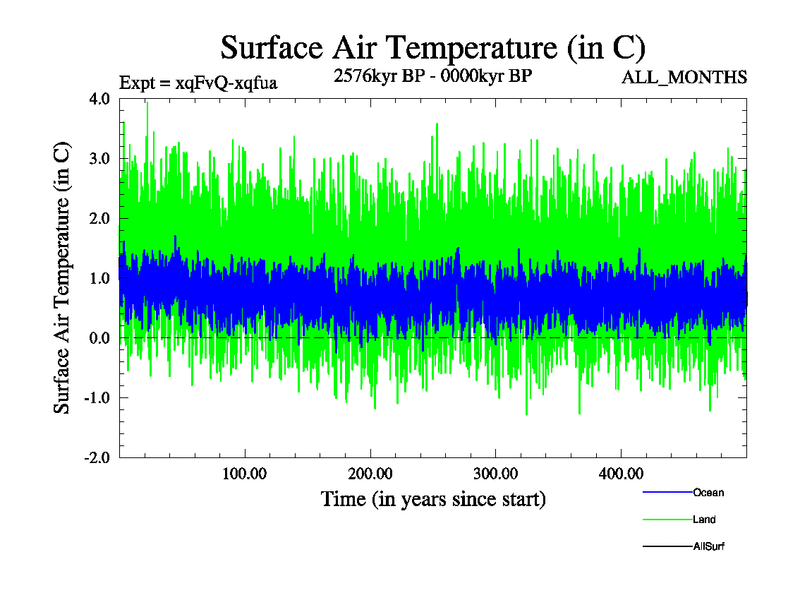 Surface Air Temperature (in C)

Expt = xqFvQ-xqfua

2576kyr BP - 0000kyr BP

ALL_MONTHS

Surface Air Temperature (in C)

4.0
3.0
2.0
1.0
0.0
-1.0
-2.0

100.00
200.00
300.00
400.00

Time (in years since start)

Ocean
Land
AllSurf